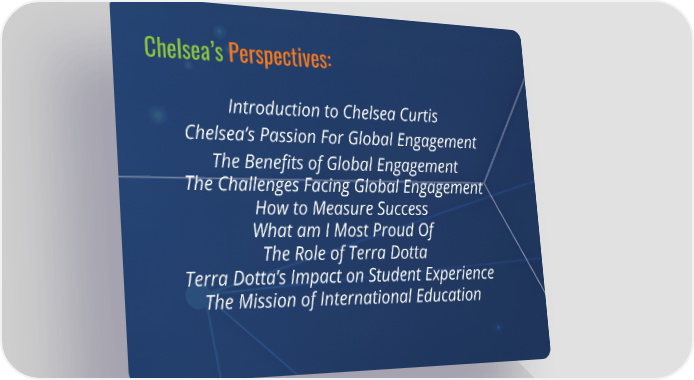 Chelsea's Perspectives:

Introduction to Chelsea Curtis
Chelsea's Passion For Global Engagement
The Benefits of Global Engagement
The Challenges Facing Global Engagement
How to Measure Success
What am I Most Proud Of
The Role of Terra Dotta
Terra Dotta's Impact on Student Experience
The Mission of International Education